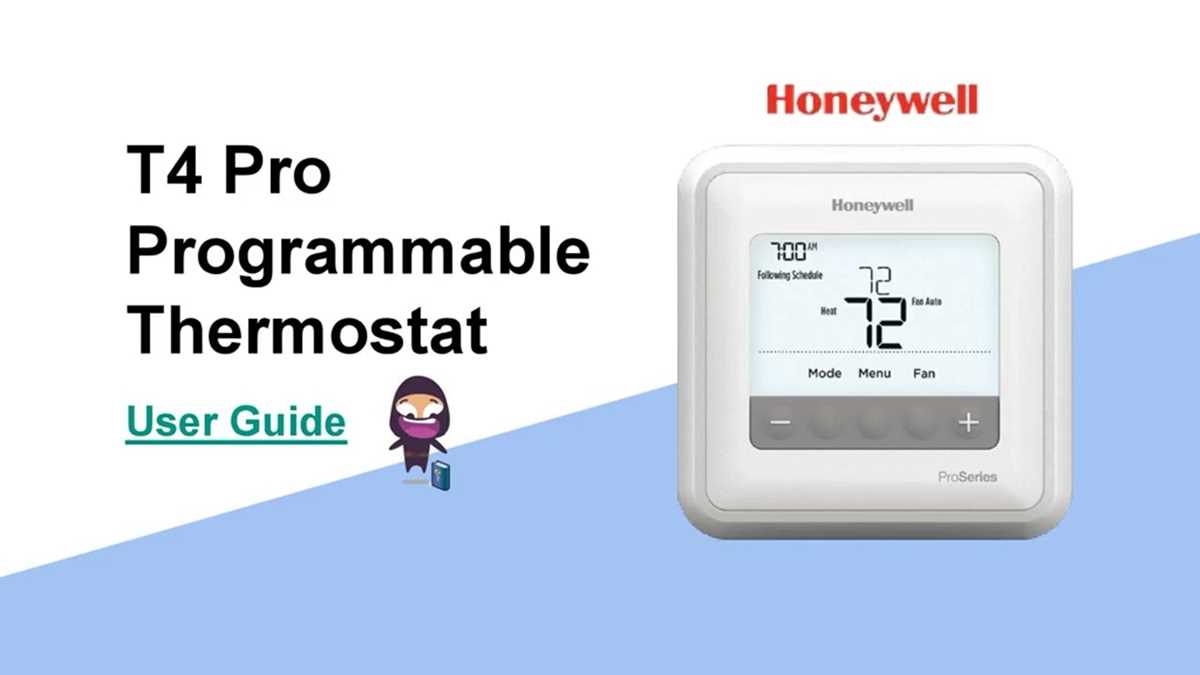 T4 Pro Programmable Thermostat

User Guide

Honeywell

Honeywell

7:00 AM
Following Schedule
72
Heat
72
Fan Auto

Mode Menu Fan

−
+

ProSeries